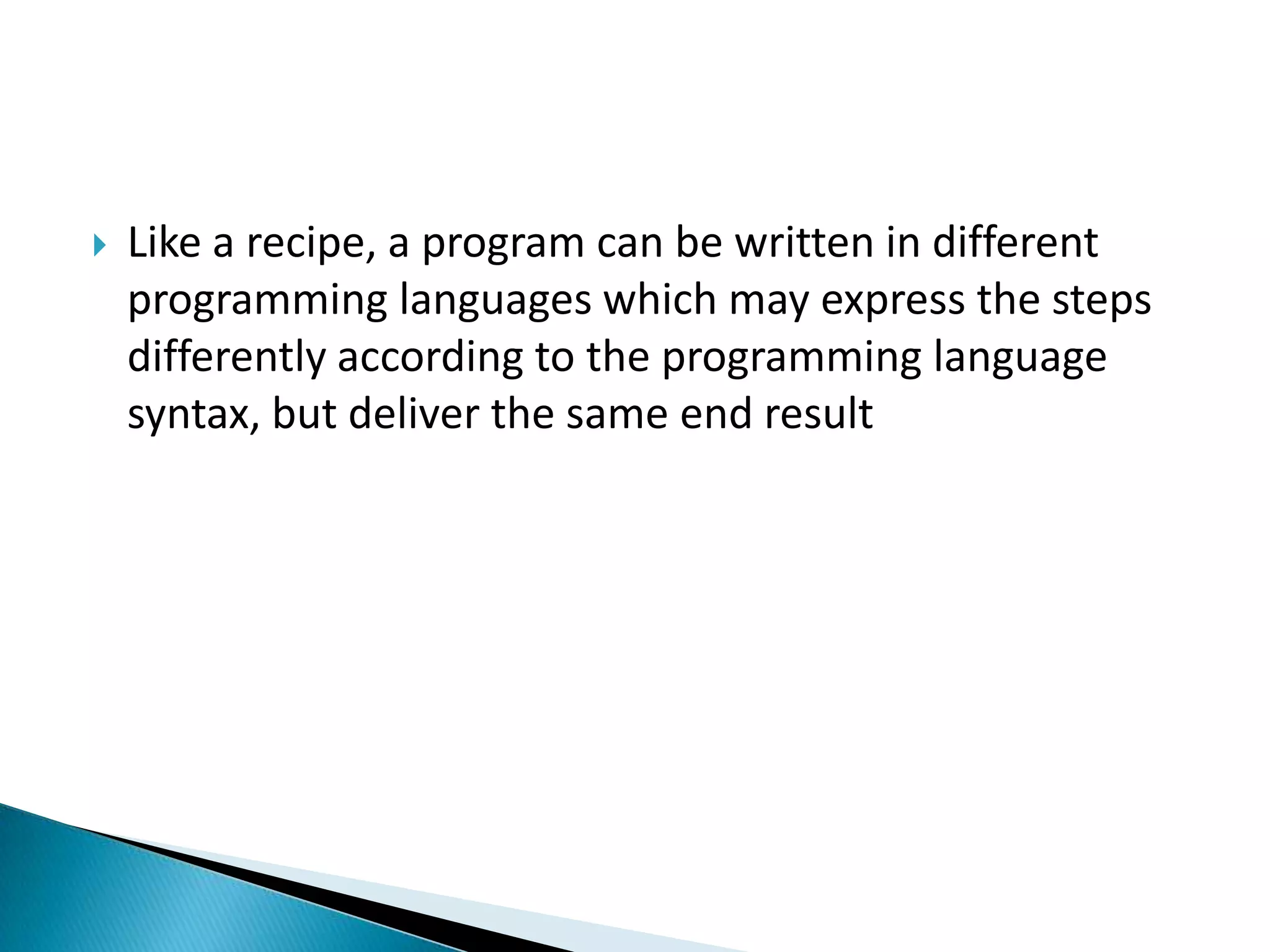 Like a recipe, a program can be written in different programming languages which may express the steps differently according to the programming language syntax, but deliver the same end result